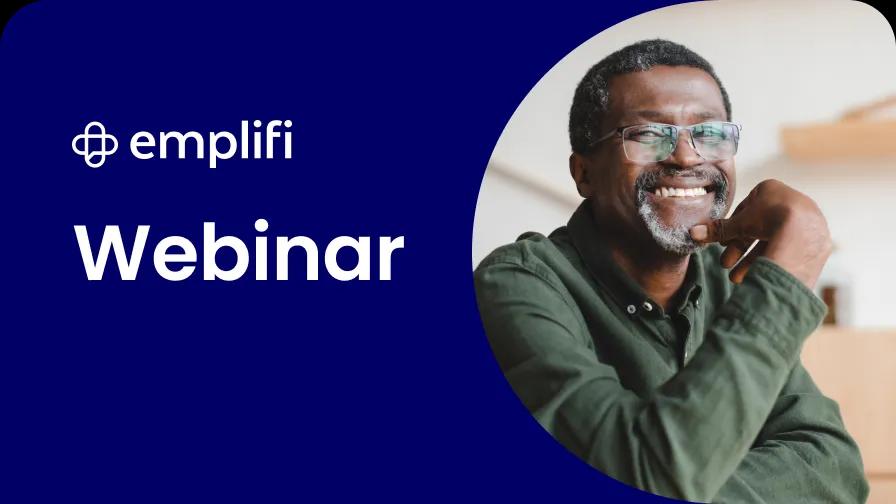 emplifi

Webinar